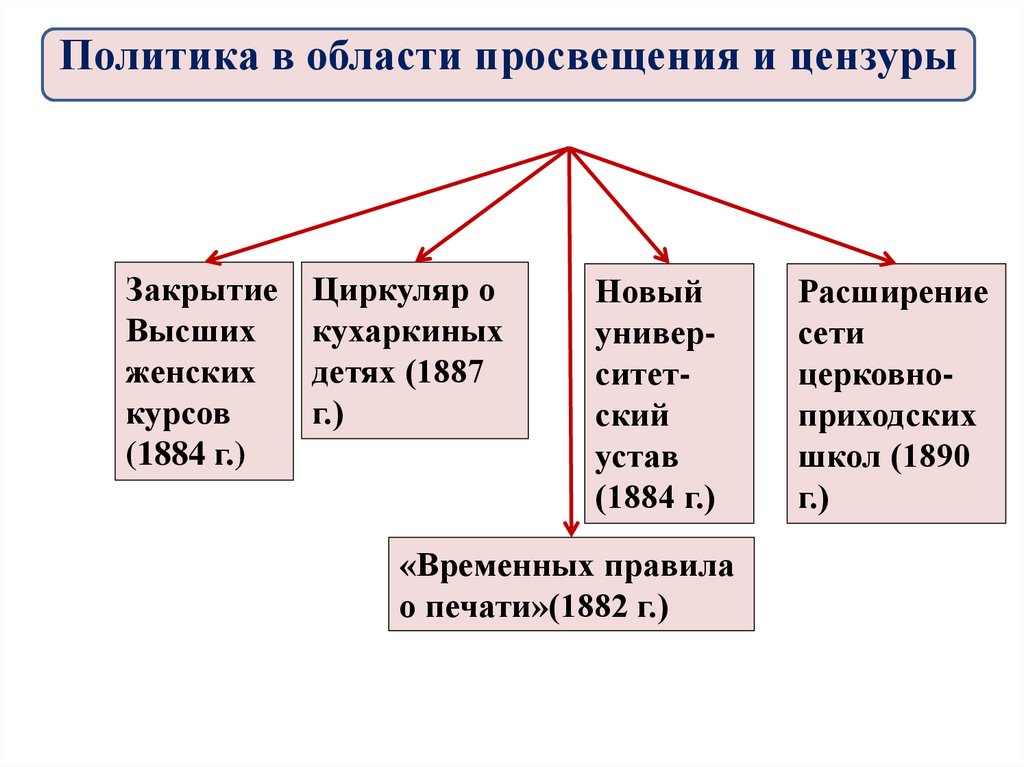 Политика в области просвещения и цензуры

Закрытие Высших женских курсов (1884 г.)

Циркуляр о кухаркиных детях (1887 г.)

Новый университетский устав (1884 г.)

Расширение сети церковно-приходских школ (1890 г.)

«Временных правила о печати»(1882 г.)